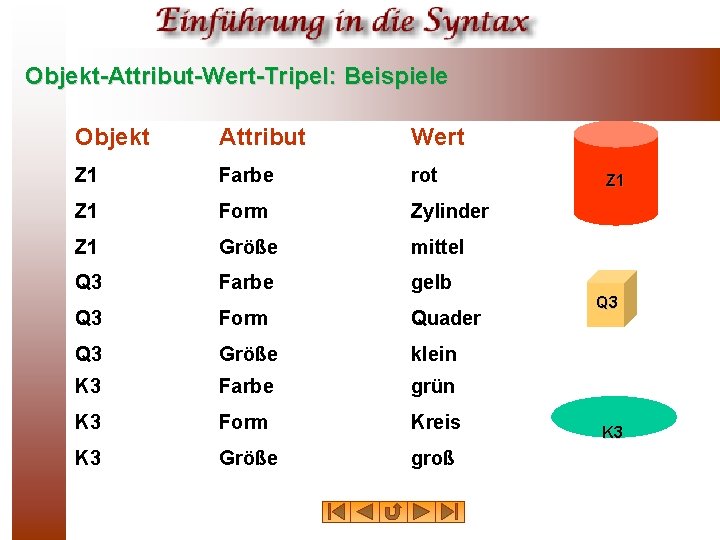 Einführung in die Syntax

Objekt-Attribut-Wert-Tripel: Beispiele

| Objekt | Attribut | Wert |
|---|---|---|
| Z1 | Farbe | rot |
| Z1 | Form | Zylinder |
| Z1 | Größe | mittel |
| Q3 | Farbe | gelb |
| Q3 | Form | Quader |
| Q3 | Größe | klein |
| K3 | Farbe | grün |
| K3 | Form | Kreis |
| K3 | Größe | groß |

Z1

Q3

K3